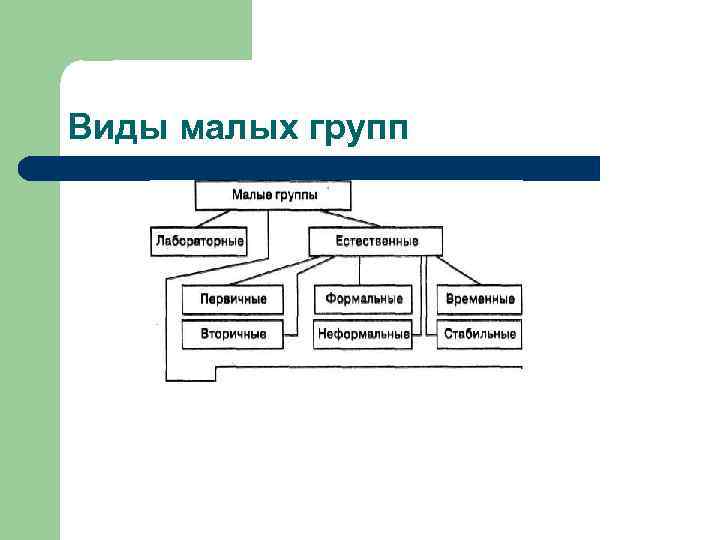 Виды малых групп

Малые группы

Лабораторные

Естественные

Первичные

Вторичные

Формальные

Неформальные

Временные

Стабильные